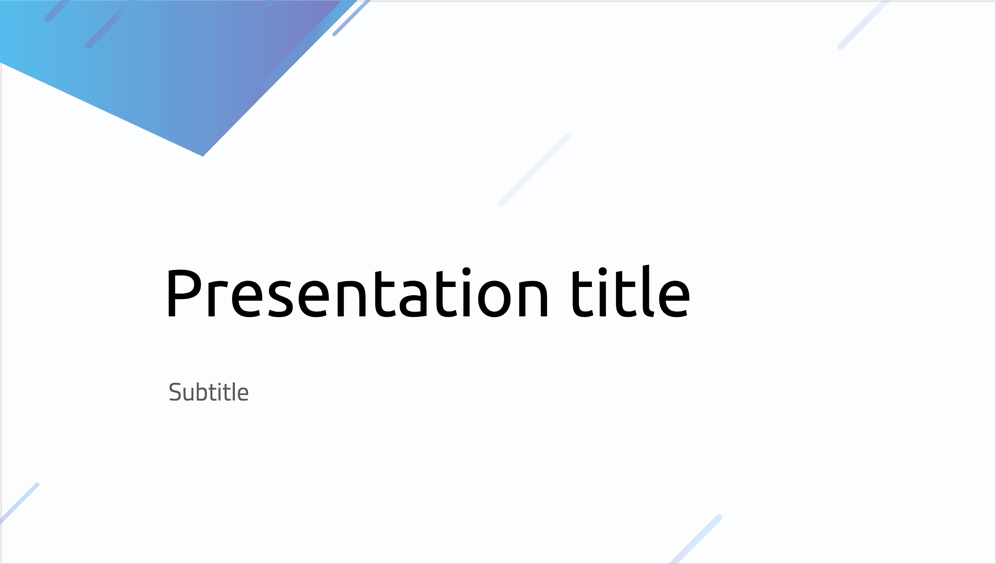 Presentation title

Subtitle